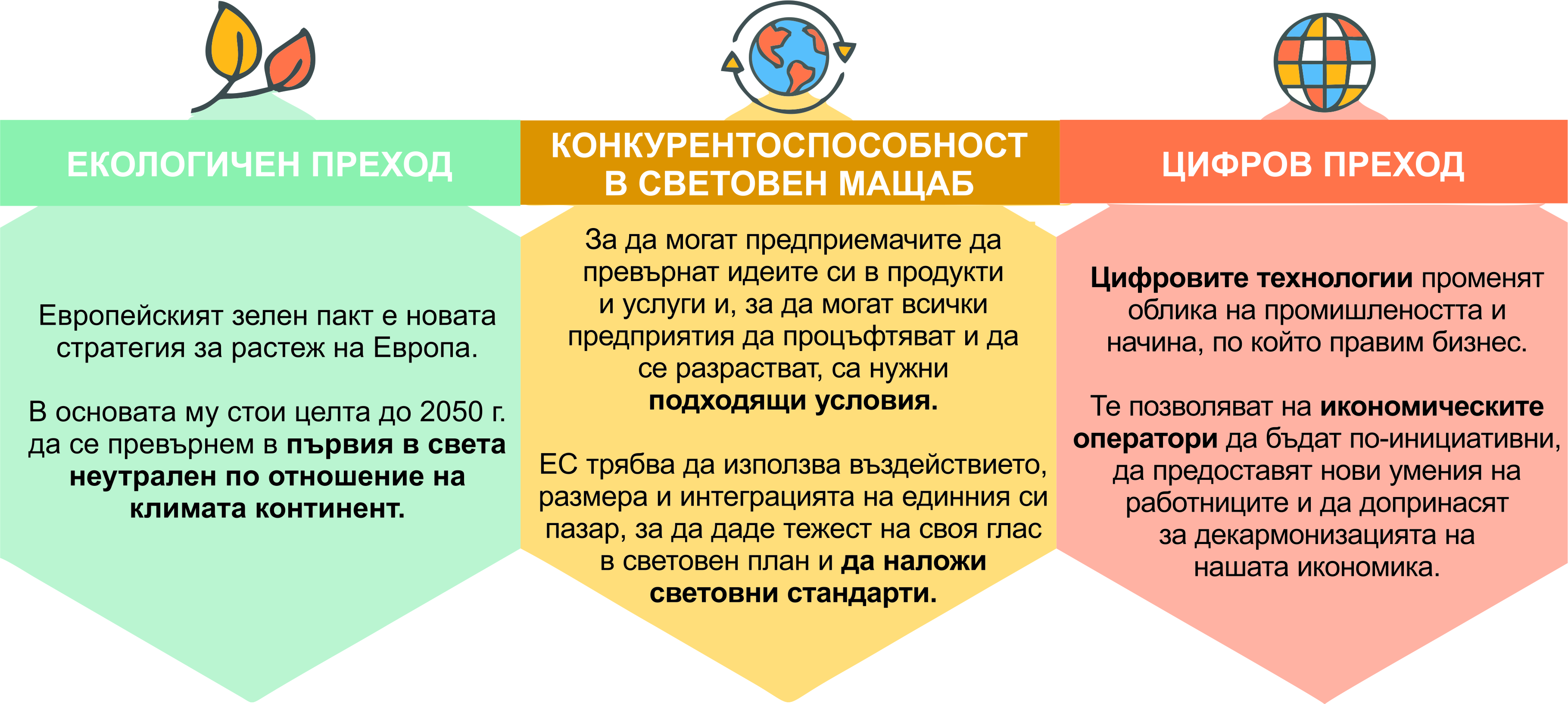 ЕКОЛОГИЧЕН ПРЕХОД

Европейският зелен пакт е новата стратегия за растеж на Европа.

В основата му стои целта до 2050 г. да се превърнем в първия в света неутрален по отношение на климата континент.

КОНКУРЕНТОСПОСОБНОСТ В СВЕТОВЕН МАЩАБ

За да могат предприемачите да превърнат идеите си в продукти и услуги и, за да могат всички предприятия да процъфтяват и да се разрастват, са нужни подходящи условия.

ЕС трябва да използва въздействието, размера и интеграцията на единния си пазар, за да даде тежест на своя глас в световен план и да наложи световни стандарти.

ЦИФРОВ ПРЕХОД

Цифровите технологии променят облика на промишлеността и начина, по който правим бизнес.

Те позволяват на икономическите оператори да бъдат по-инициативни, да предоставят нови умения на работниците и да допринасят за декармонизацията на нашата икономика.